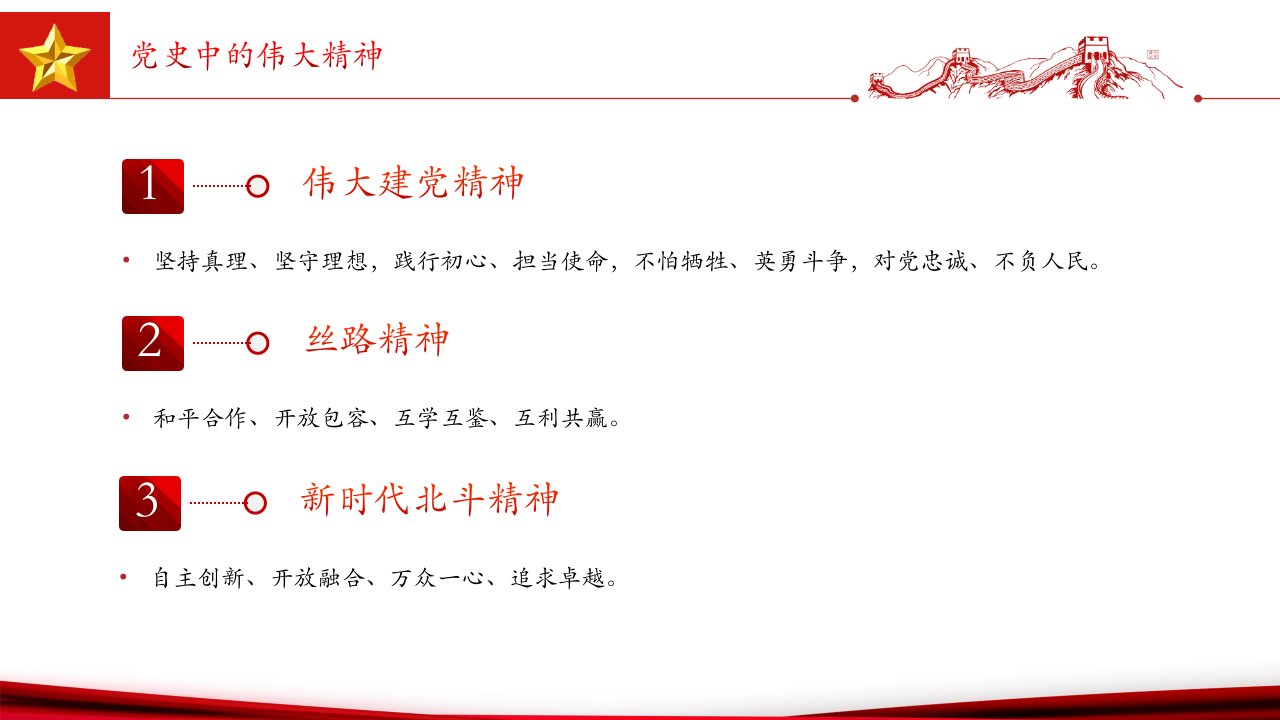 党史中的伟大精神

1 伟大建党精神

• 坚持真理、坚守理想，践行初心、担当使命，不怕牺牲、英勇斗争，对党忠诚、不负人民。

2 丝路精神

• 和平合作、开放包容、互学互鉴、互利共赢。

3 新时代北斗精神

• 自主创新、开放融合、万众一心、追求卓越。